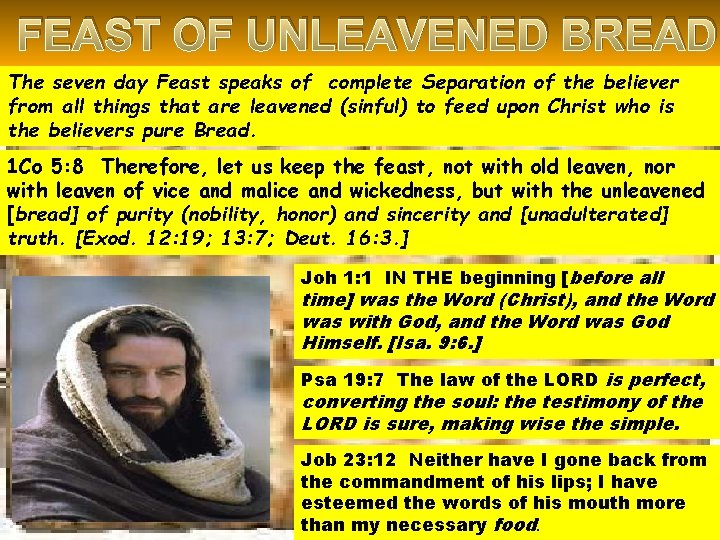 FEAST OF UNLEAVENED BREAD

The seven day Feast speaks of complete Separation of the believer from all things that are leavened (sinful) to feed upon Christ who is the believers pure Bread.

1Co 5:8 Therefore, let us keep the feast, not with old leaven, nor with leaven of vice and malice and wickedness, but with the unleavened [bread] of purity (nobility, honor) and sincerity and [unadulterated] truth. [Exod. 12:19; 13:7; Deut. 16:3.]

Joh 1:1 IN THE beginning [before all time] was the Word (Christ), and the Word was with God, and the Word was God Himself. [Isa. 9:6.]

Psa 19:7 The law of the LORD is perfect, converting the soul: the testimony of the LORD is sure, making wise the simple.

Job 23:12 Neither have I gone back from the commandment of his lips; I have esteemed the words of his mouth more than my necessary food.